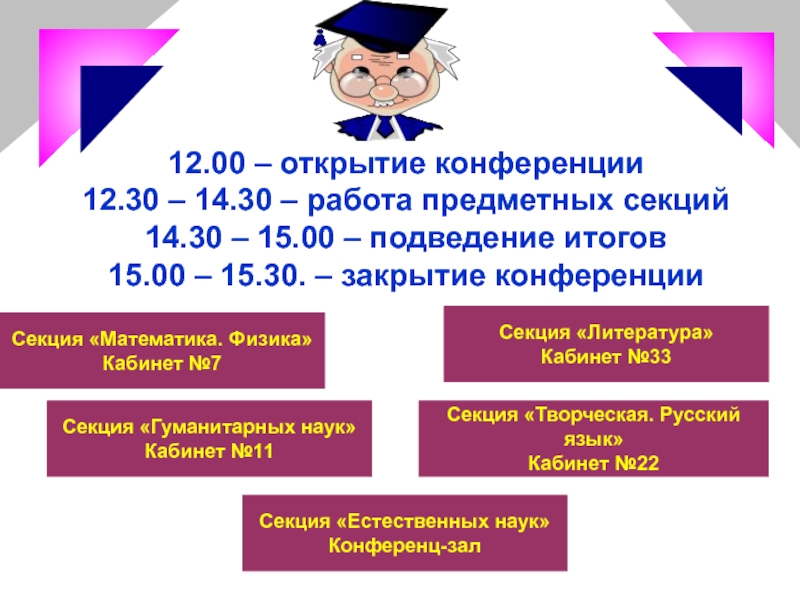 12.00 – открытие конференции
12.30 – 14.30 – работа предметных секций
14.30 – 15.00 – подведение итогов
15.00 – 15.30. – закрытие конференции

Секция «Математика. Физика»
Кабинет №7

Секция «Литература»
Кабинет №33

Секция «Гуманитарных наук»
Кабинет №11

Секция «Творческая. Русский язык»
Кабинет №22

Секция «Естественных наук»
Конференц-зал